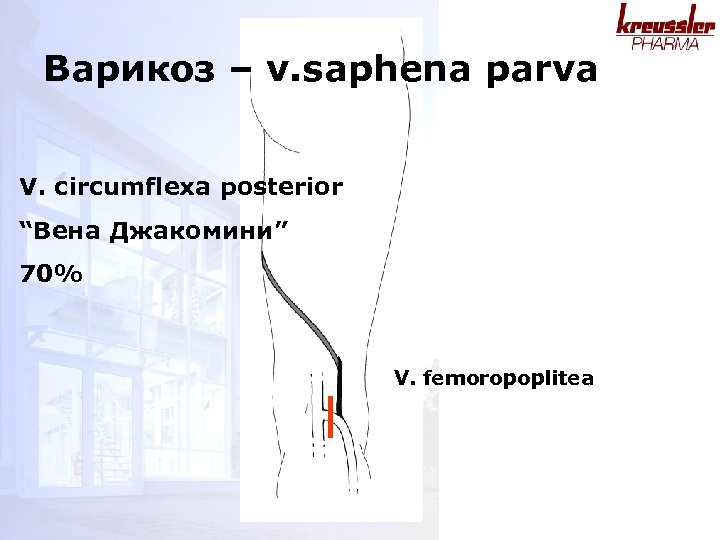 kreussler
PHARMA

Варикоз – v.saphena parva

V. circumflexa posterior
“Вена Джакомини”
70%

V. femoropoplitea